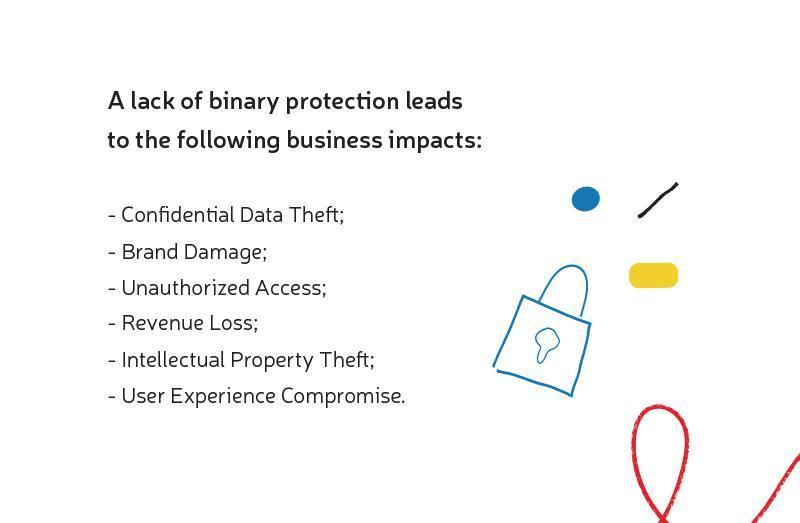 A lack of binary protection leads to the following business impacts:

- Confidential Data Theft;
- Brand Damage;
- Unauthorized Access;
- Revenue Loss;
- Intellectual Property Theft;
- User Experience Compromise.